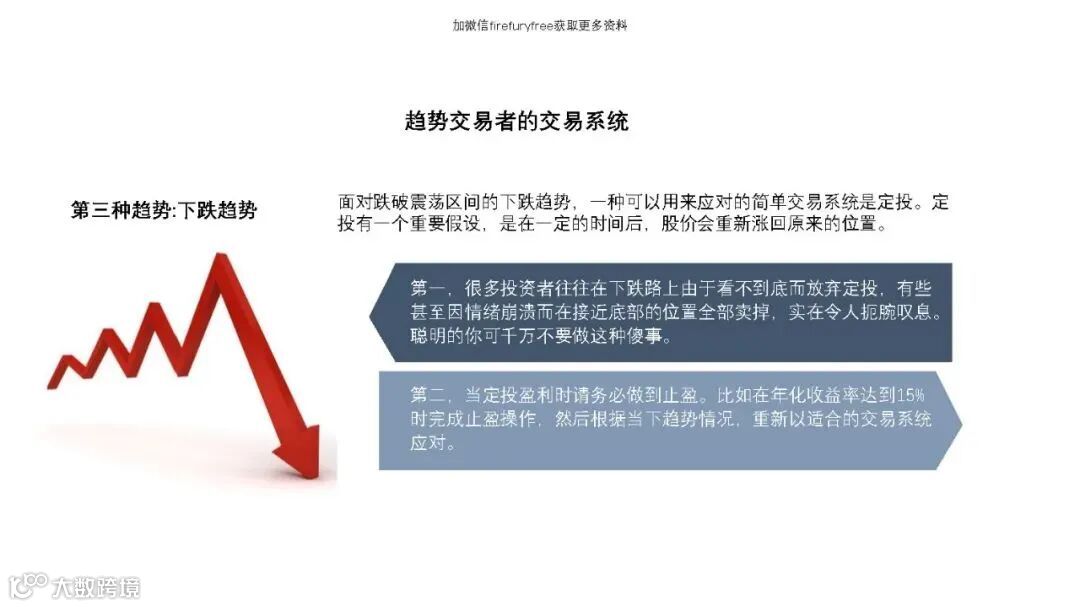 加微信firefuryfree获取更多资料

趋势交易者的交易系统

第三种趋势:下跌趋势

面对跌破震荡区间的下跌趋势，一种可以用来应对的简单交易系统是定投。定投有一个重要假设，是在一定的时间后，股价会重新涨回原来的位置。

第一，很多投资者往往在下跌路上由于看不到底而放弃定投，有些甚至因情绪崩溃而在接近底部的位置全部卖掉，实在令人扼腕叹息。聪明的你可千万不要做这种傻事。

第二，当定投盈利时请务必做到止盈。比如在年化收益率达到15%时完成止盈操作，然后根据当下趋势情况，重新以适合的交易系统应对。

大数跨境